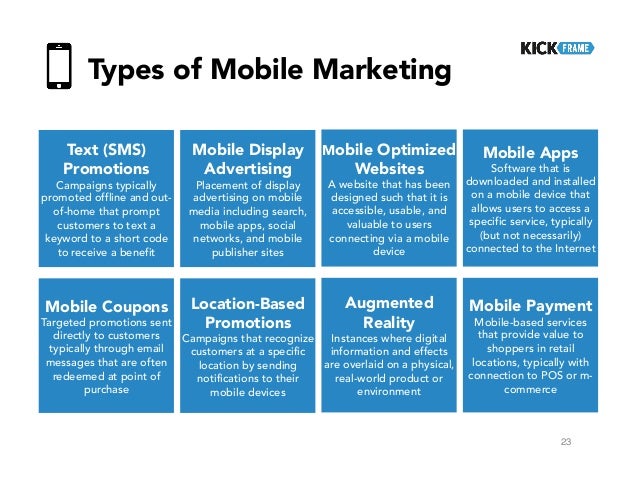 Types of Mobile Marketing

KICK FRAME

Text (SMS) Promotions
Campaigns typically promoted offline and out-of-home that prompt customers to text a keyword to a short code to receive a benefit

Mobile Display Advertising
Placement of display advertising on mobile media including search, mobile apps, social networks, and mobile publisher sites

Mobile Optimized Websites
A website that has been designed such that it is accessible, usable, and valuable to users connecting via a mobile device

Mobile Apps
Software that is downloaded and installed on a mobile device that allows users to access a specific service, typically (but not necessarily) connected to the Internet

Mobile Coupons
Targeted promotions sent directly to customers typically through email messages that are often redeemed at point of purchase

Location-Based Promotions
Campaigns that recognize customers at a specific location by sending notifications to their mobile devices

Augmented Reality
Instances where digital information and effects are overlaid on a physical, real-world product or environment

Mobile Payment
Mobile-based services that provide value to shoppers in retail locations, typically with connection to POS or m-commerce

23